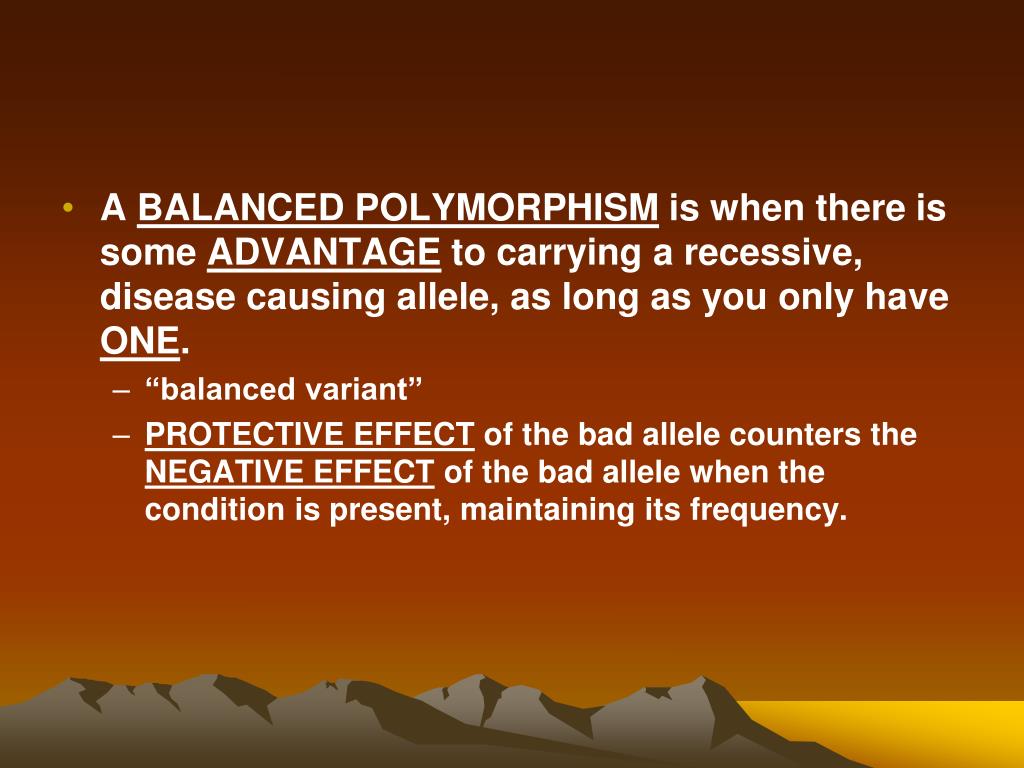 • A BALANCED POLYMORPHISM is when there is some ADVANTAGE to carrying a recessive, disease causing allele, as long as you only have ONE.

– “balanced variant”

– PROTECTIVE EFFECT of the bad allele counters the NEGATIVE EFFECT of the bad allele when the condition is present, maintaining its frequency.